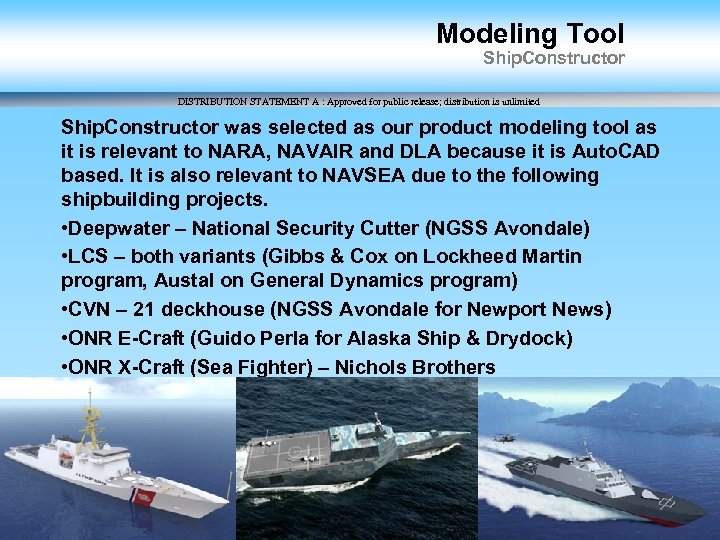 Modeling Tool
ShipConstructor

DISTRIBUTION STATEMENT A : Approved for public release; distribution is unlimited

ShipConstructor was selected as our product modeling tool as it is relevant to NARA, NAVAIR and DLA because it is AutoCAD based. It is also relevant to NAVSEA due to the following shipbuilding projects.

•Deepwater – National Security Cutter (NGSS Avondale)

•LCS – both variants (Gibbs & Cox on Lockheed Martin program, Austal on General Dynamics program)

•CVN – 21 deckhouse (NGSS Avondale for Newport News)

•ONR E-Craft (Guido Perla for Alaska Ship & Drydock)

•ONR X-Craft (Sea Fighter) – Nichols Brothers